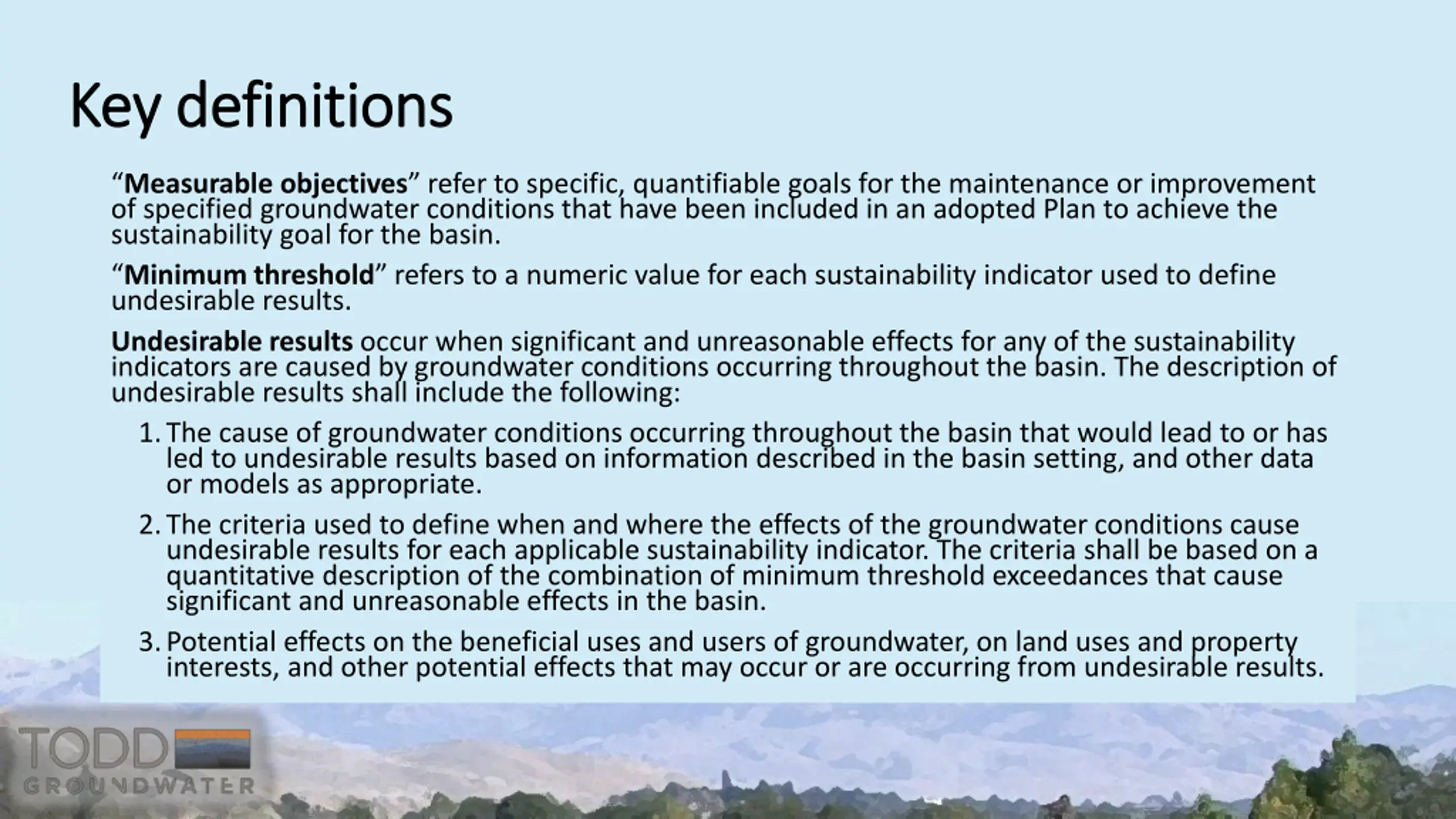 Key definitions

“Measurable objectives” refer to specific, quantifiable goals for the maintenance or improvement of specified groundwater conditions that have been included in an adopted Plan to achieve the sustainability goal for the basin.

“Minimum threshold” refers to a numeric value for each sustainability indicator used to define undesirable results.

Undesirable results occur when significant and unreasonable effects for any of the sustainability indicators are caused by groundwater conditions occurring throughout the basin. The description of undesirable results shall include the following:

1. The cause of groundwater conditions occurring throughout the basin that would lead to or has led to undesirable results based on information described in the basin setting, and other data or models as appropriate.

2. The criteria used to define when and where the effects of the groundwater conditions cause undesirable results for each applicable sustainability indicator. The criteria shall be based on a quantitative description of the combination of minimum threshold exceedances that cause significant and unreasonable effects in the basin.

3. Potential effects on the beneficial uses and users of groundwater, on land uses and property interests, and other potential effects that may occur or are occurring from undesirable results.

TODD
GROUNDWATER